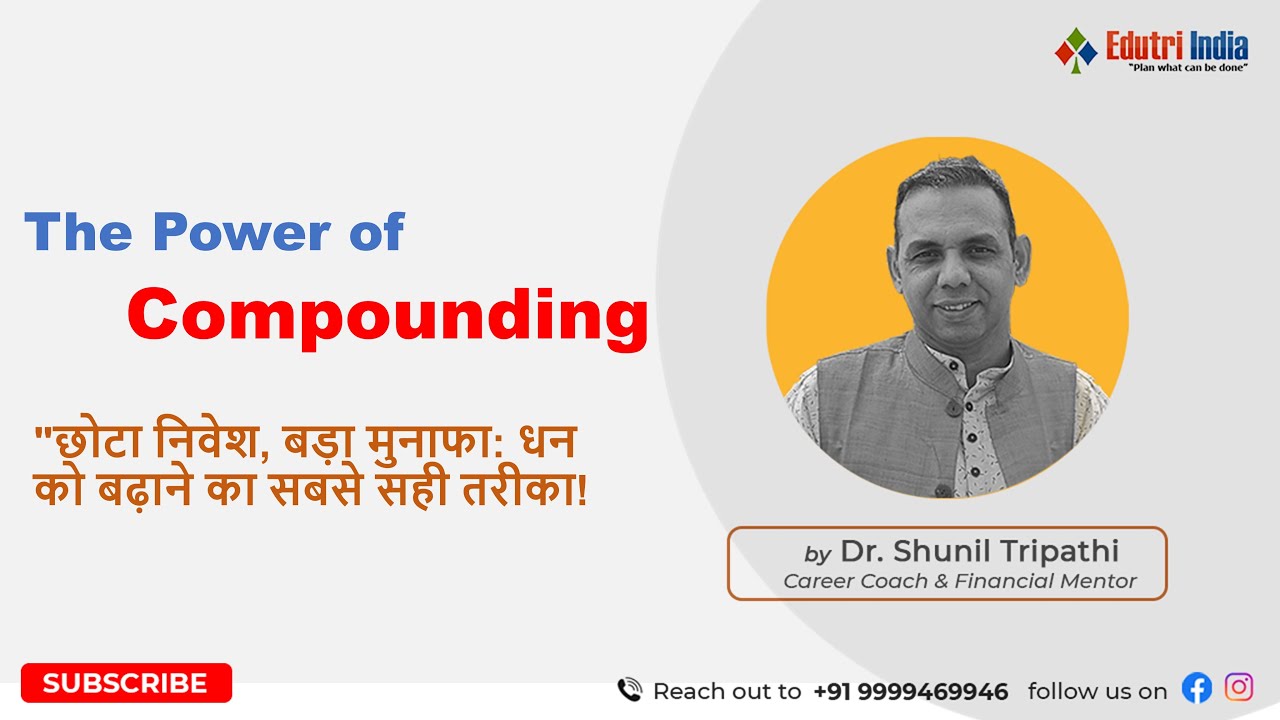 Edutri India
"Plan what can be done"

The Power of
Compounding

"छोटा निवेश, बड़ा मुनाफा: धन को बढ़ाने का सबसे सही तरीका!

by Dr. Shunil Tripathi
Career Coach & Financial Mentor

SUBSCRIBE

Reach out to +91 9999469946 follow us on